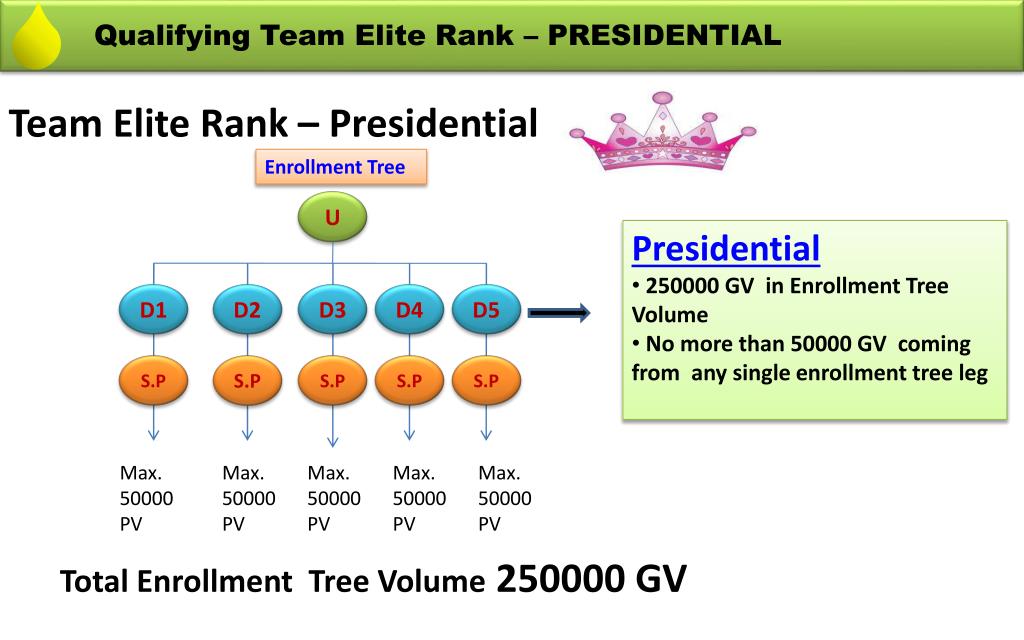 Qualifying Team Elite Rank – PRESIDENTIAL

Team Elite Rank – Presidential

Enrollment Tree

U

D1 D2 D3 D4 D5

S.P S.P S.P S.P S.P

Max. 50000 PV

Max. 50000 PV

Max. 50000 PV

Max. 50000 PV

Max. 50000 PV

Presidential
• 250000 GV in Enrollment Tree Volume
• No more than 50000 GV coming from any single enrollment tree leg

Total Enrollment Tree Volume 250000 GV